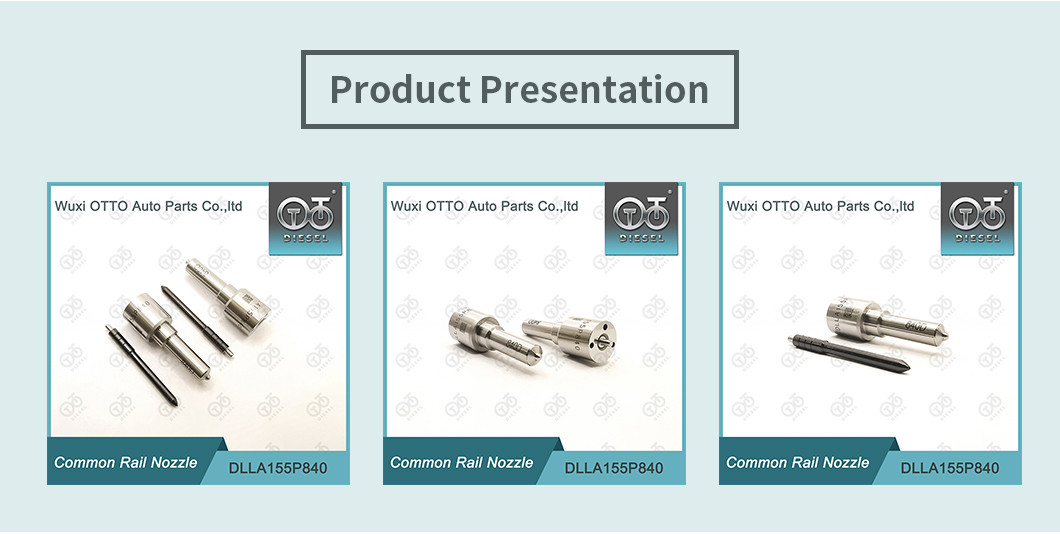 Product Presentation

Wuxi OTTO Auto Parts Co.,ltd

DIESEL

Common Rail Nozzle DLLA155P840

Wuxi OTTO Auto Parts Co.,ltd

DIESEL

Common Rail Nozzle DLLA155P840

Wuxi OTTO Auto Parts Co.,ltd

DIESEL

Common Rail Nozzle DLLA155P840